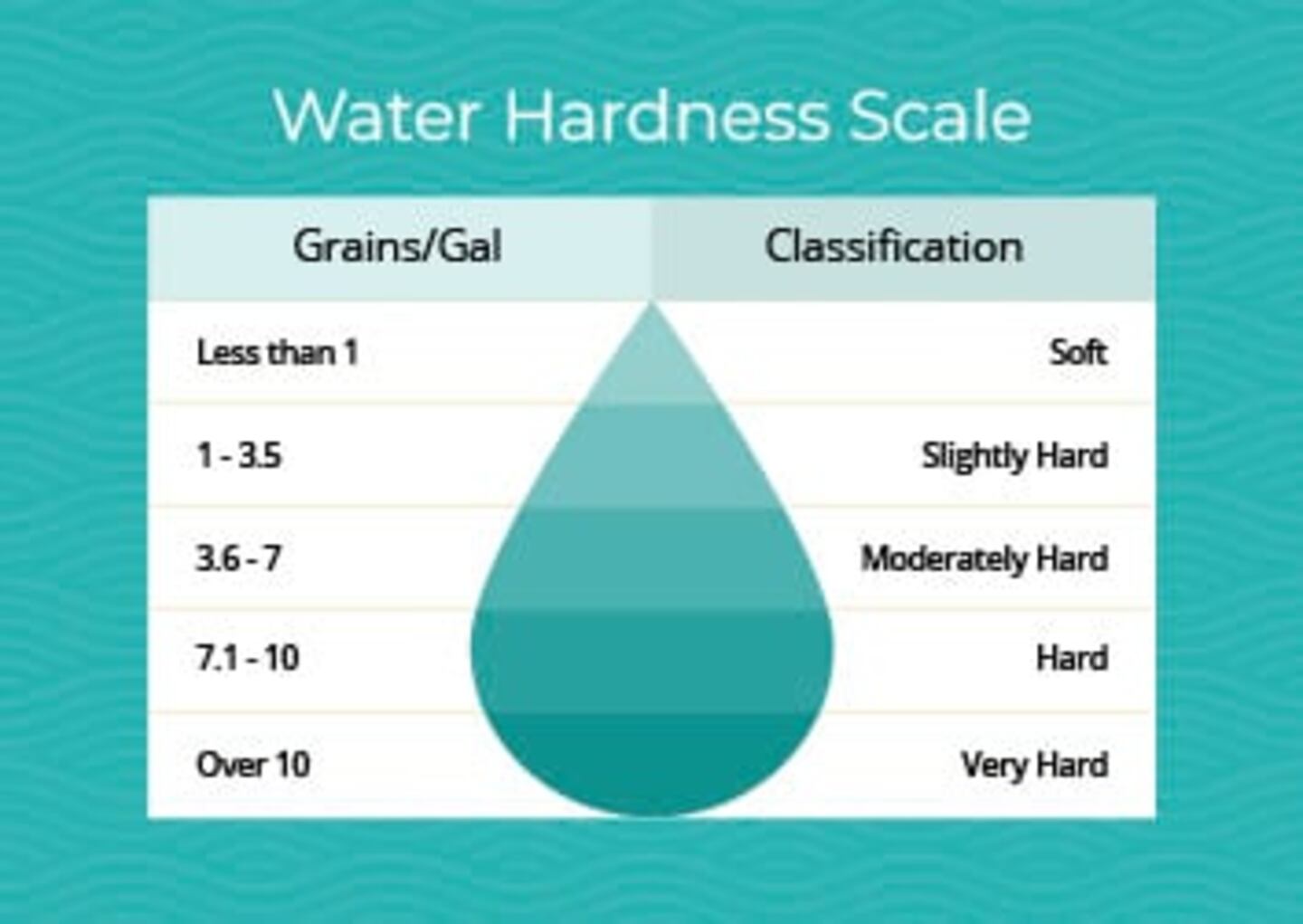 Water Hardness Scale

| Grains/Gal | Classification |
|---|---|
| Less than 1 | Soft |
| 1 - 3.5 | Slightly Hard |
| 3.6 - 7 | Moderately Hard |
| 7.1 - 10 | Hard |
| Over 10 | Very Hard |